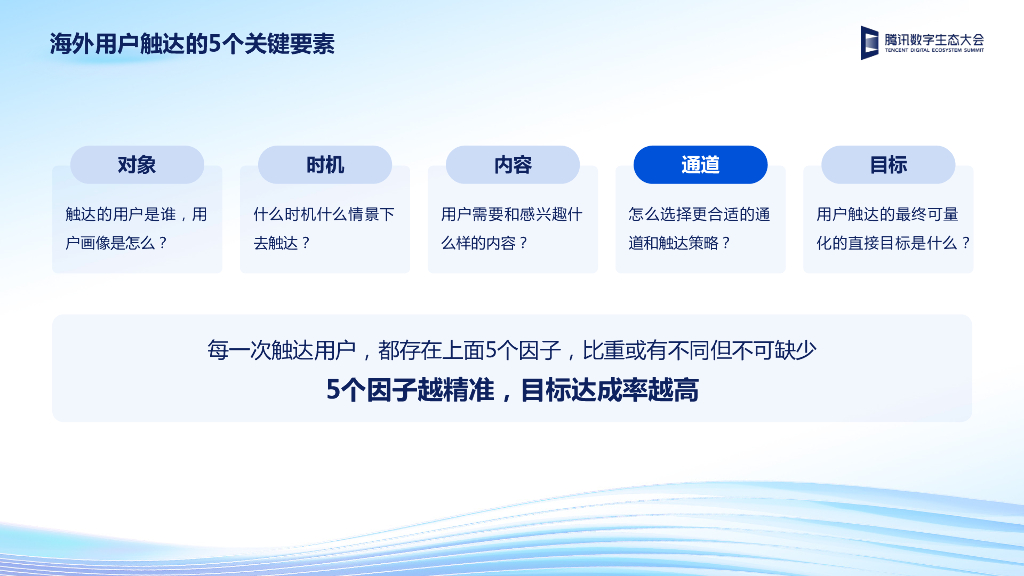 海外用户触达的5个关键要素

腾讯数字生态大会
TENCENT DIGITAL ECOSYSTEM SUMMIT

对象
触达的用户是谁，用户画像是怎么？

时机
什么时机什么情景下去触达？

内容
用户需要和感兴趣什么样的内容？

通道
怎么选择更合适的通道和触达策略？

目标
用户触达的最终可量化的直接目标是什么？

每一次触达用户，都存在上面5个因子，比重或有不同但不可缺少
5个因子越精准，目标达成率越高